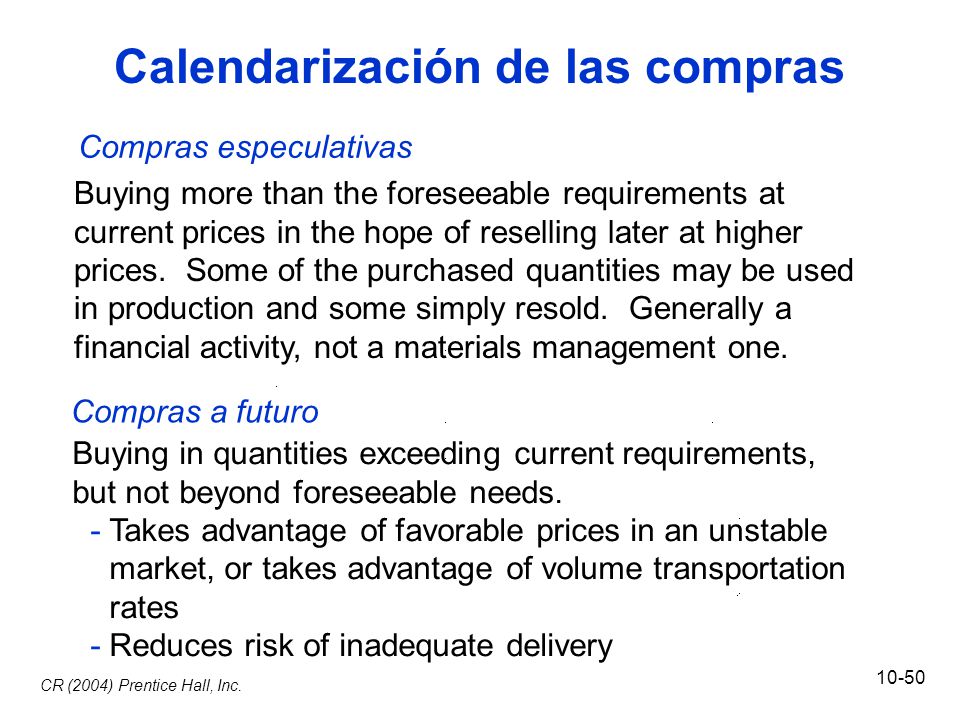 Calendarización de las compras

Compras especulativas

Buying more than the foreseeable requirements at current prices in the hope of reselling later at higher prices. Some of the purchased quantities may be used in production and some simply resold. Generally a financial activity, not a materials management one.

Compras a futuro

Buying in quantities exceeding current requirements, but not beyond foreseeable needs.

- Takes advantage of favorable prices in an unstable market, or takes advantage of volume transportation rates
- Reduces risk of inadequate delivery

CR (2004) Prentice Hall, Inc.

10-50